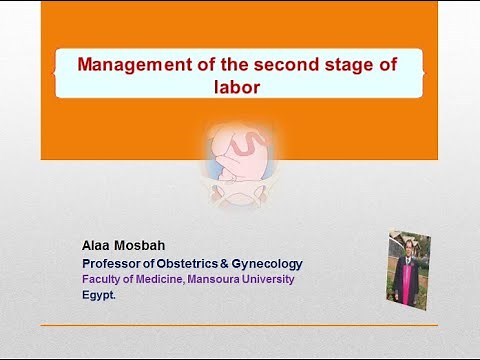 Management of the second stage of labor

Alaa Mosbah
Professor of Obstetrics & Gynecology
Faculty of Medicine, Mansoura University
Egypt.